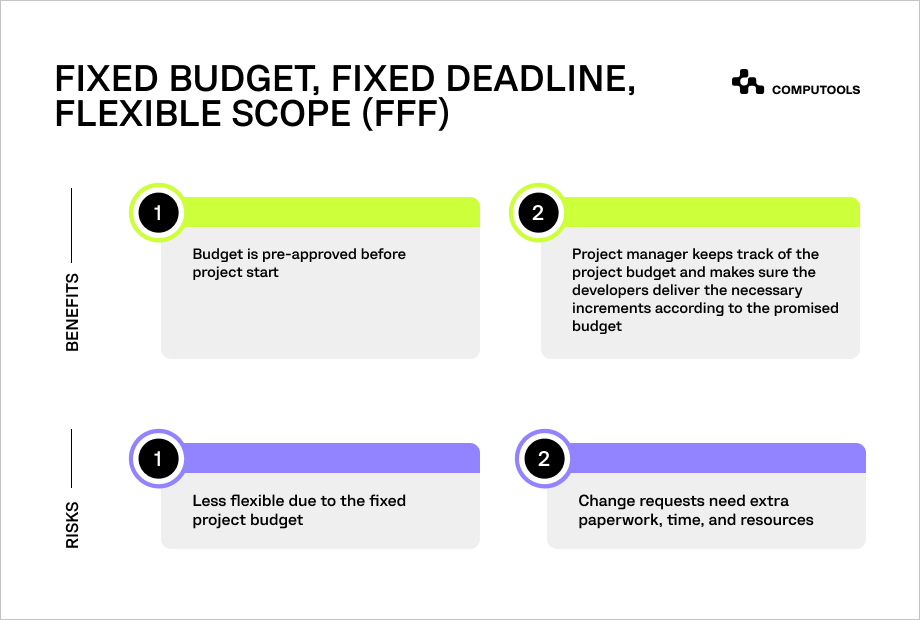 FIXED BUDGET, FIXED DEADLINE, FLEXIBLE SCOPE (FFF)

COMPUTOOLS

BENEFITS

1

Budget is pre-approved before project start

2

Project manager keeps track of the project budget and makes sure the developers deliver the necessary increments according to the promised budget

RISKS

1

Less flexible due to the fixed project budget

2

Change requests need extra paperwork, time, and resources